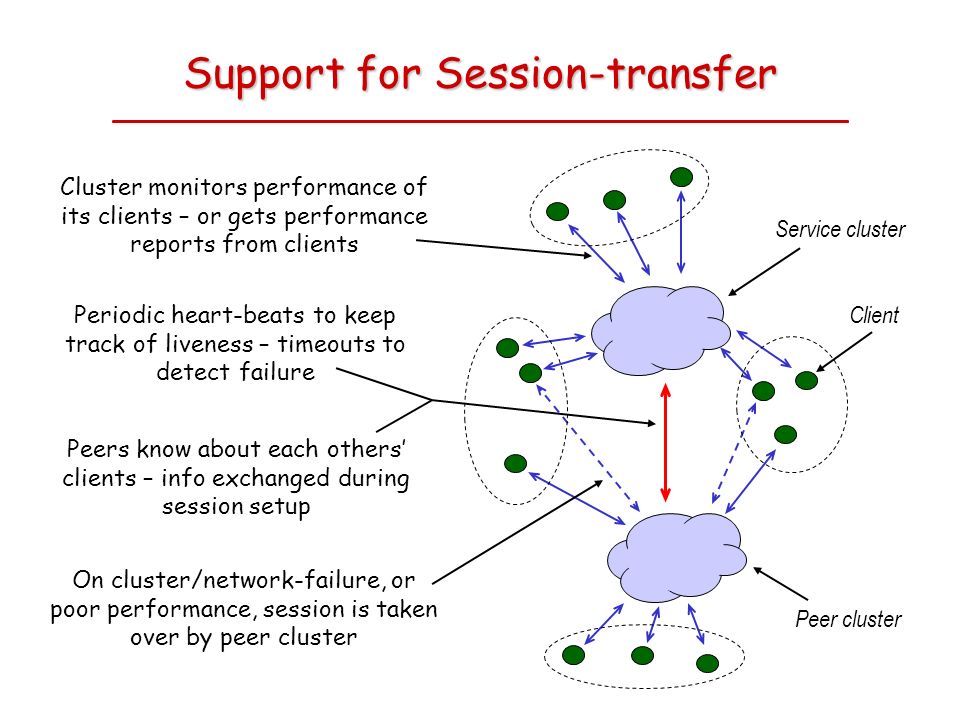 Support for Session-transfer

Cluster monitors performance of its clients – or gets performance reports from clients

Periodic heart-beats to keep track of liveness – timeouts to detect failure

Peers know about each others' clients – info exchanged during session setup

On cluster/network-failure, or poor performance, session is taken over by peer cluster

Service cluster

Client

Peer cluster